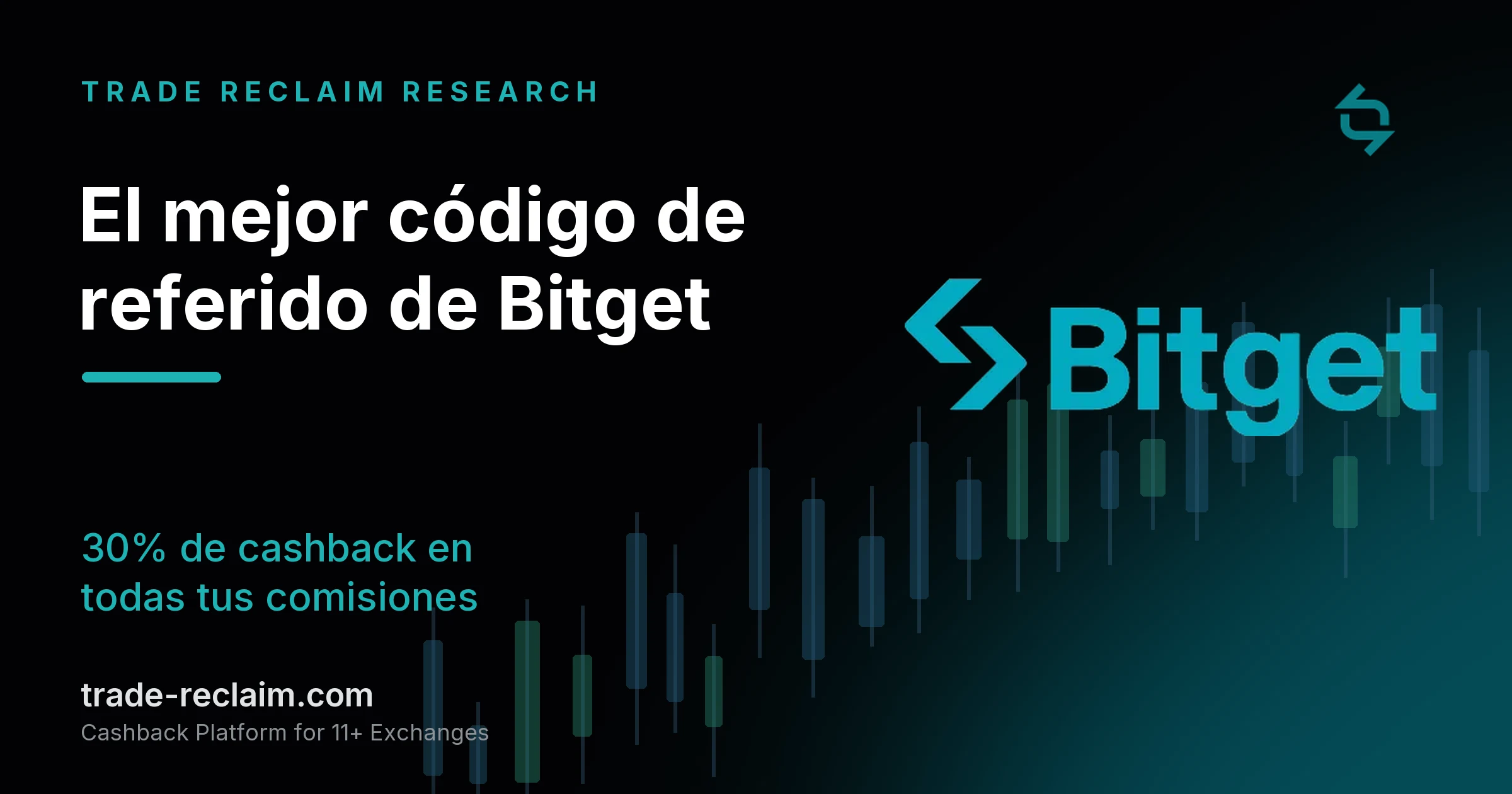 TRADE RECLAIM RESEARCH

El mejor código de referido de Bitget

Bitget

30% de cashback en todas tus comisiones

trade-reclaim.com
Cashback Platform for 11+ Exchanges